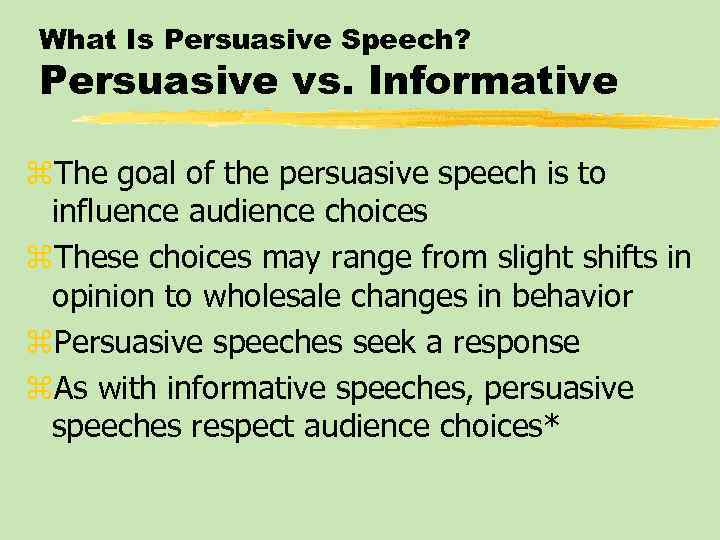 What Is Persuasive Speech?
Persuasive vs. Informative

⌘The goal of the persuasive speech is to influence audience choices

⌘These choices may range from slight shifts in opinion to wholesale changes in behavior

⌘Persuasive speeches seek a response

⌘As with informative speeches, persuasive speeches respect audience choices*